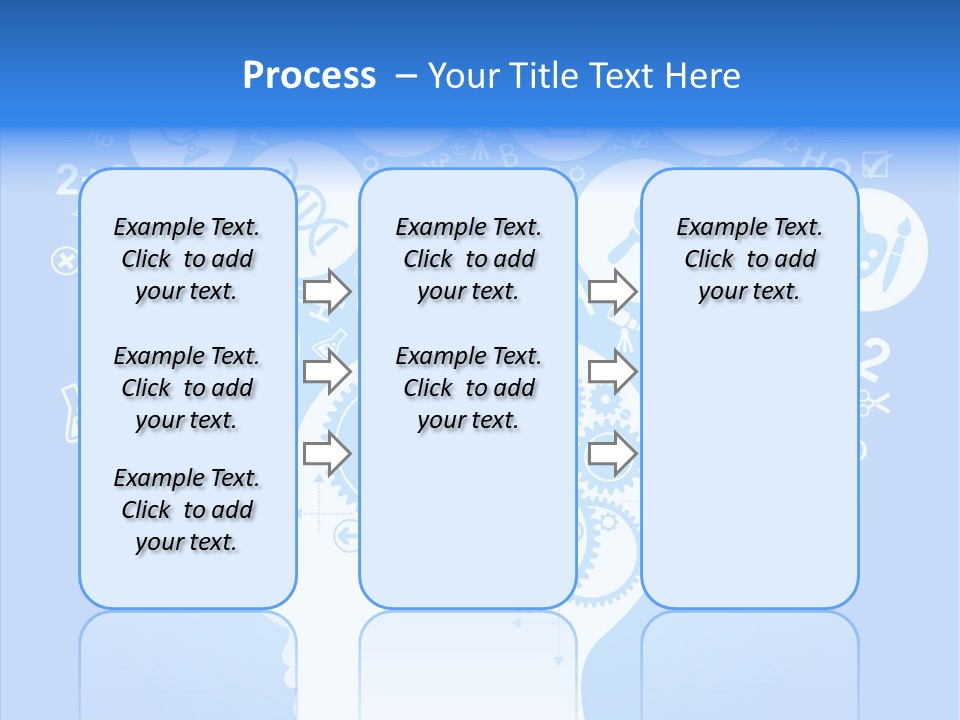 Process – Your Title Text Here

Example Text. Click to add your text.

Example Text. Click to add your text.

Example Text. Click to add your text.

Example Text. Click to add your text.

Example Text. Click to add your text.

Example Text. Click to add your text.